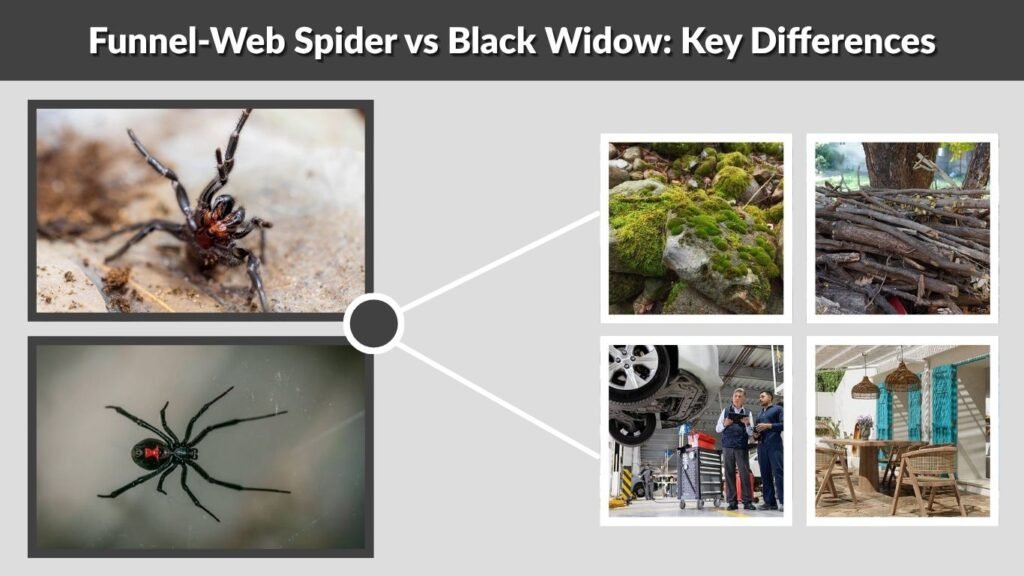 Funnel-Web Spider vs Black Widow: Key Differences